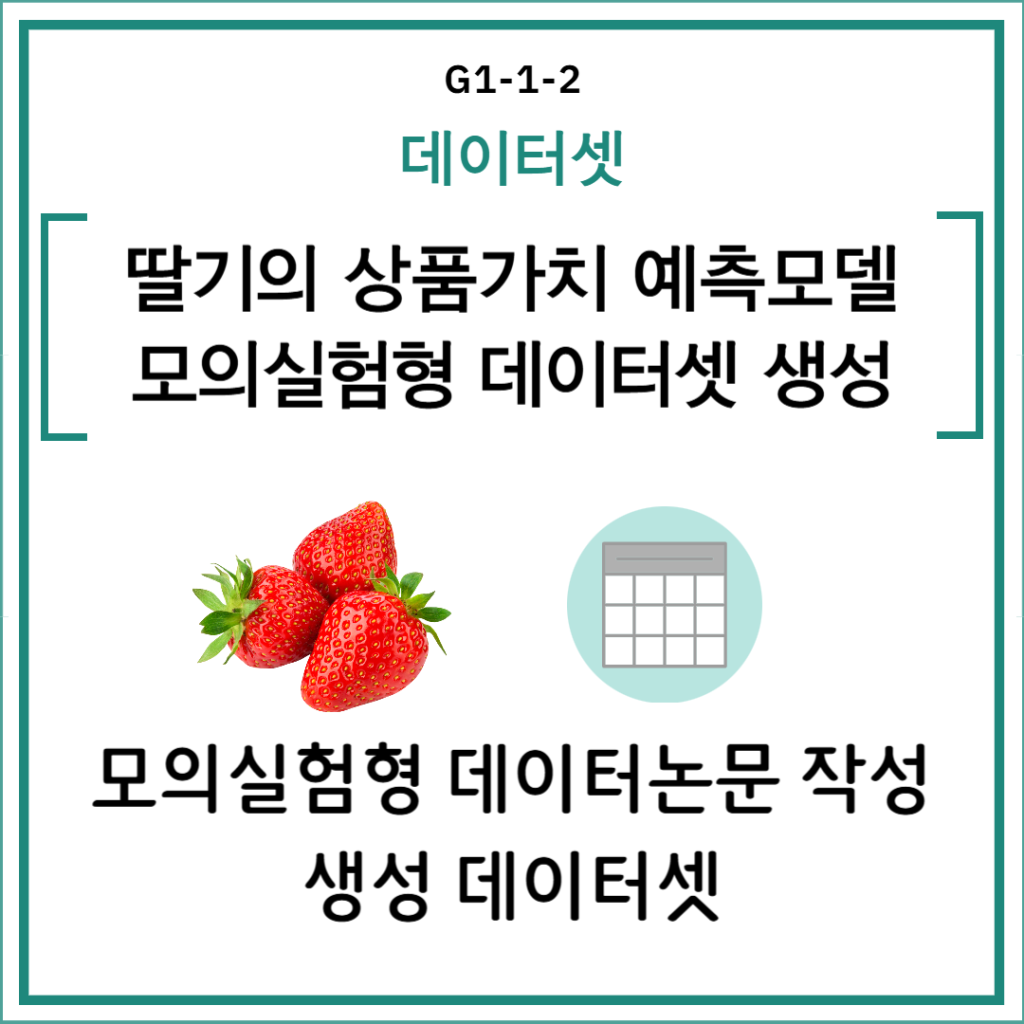 G1-1-2

데이터셋

딸기의 상품가치 예측모델
모의실험형 데이터셋 생성

모의실험형 데이터논문 작성
생성 데이터셋